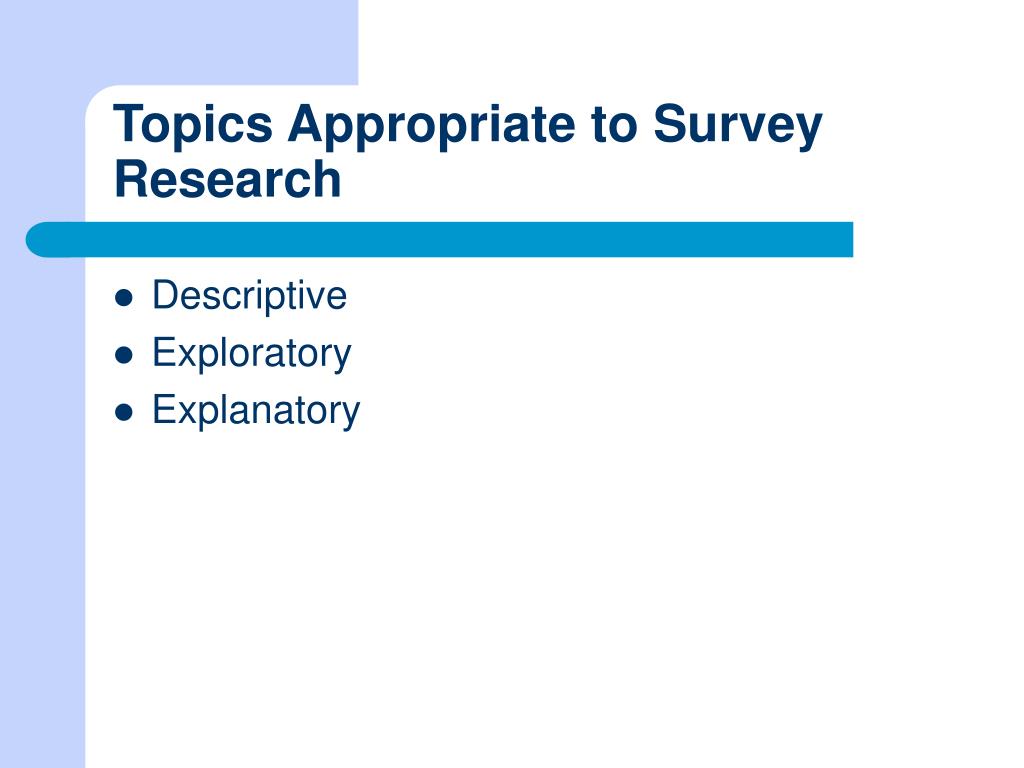 Topics Appropriate to Survey Research

- Descriptive
- Exploratory
- Explanatory